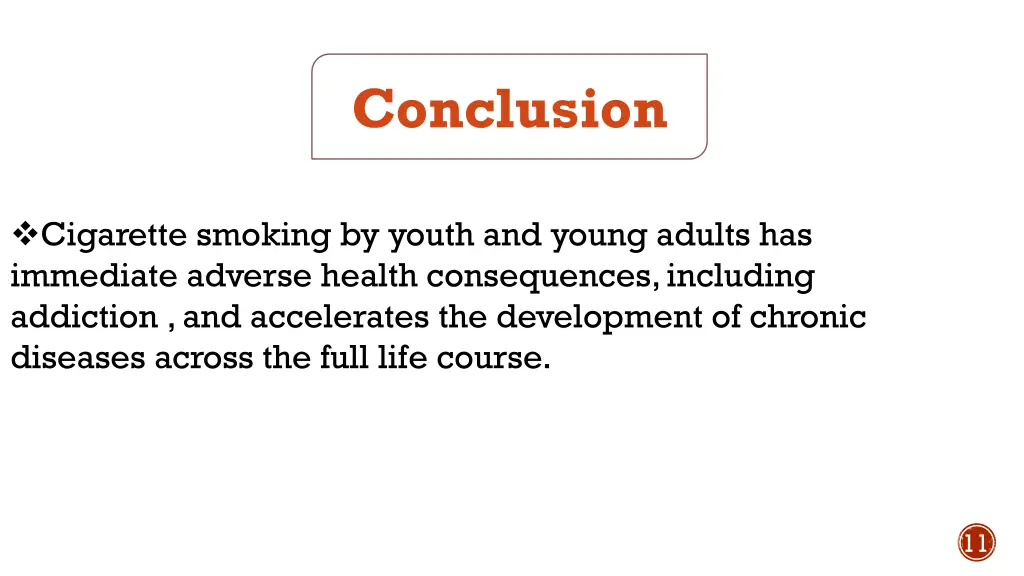 Conclusion

❖Cigarette smoking by youth and young adults has immediate adverse health consequences, including addiction , and accelerates the development of chronic diseases across the full life course.

11